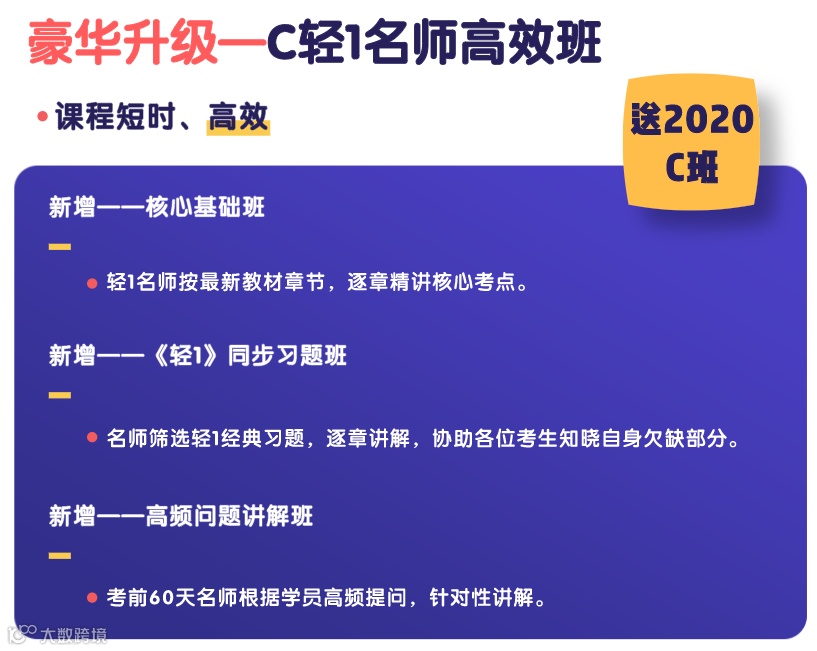 豪华升级—C轻1名师高效班

• 课程短时、高效

送2020 C班

新增——核心基础班

• 轻1名师按最新教材章节，逐章精讲核心考点。

新增——《轻1》同步习题班

• 名师筛选轻1经典习题，逐章讲解，协助各位考生知晓自身欠缺部分。

新增——高频问题讲解班

• 考前60天名师根据学员高频提问，针对性讲解。

大数跨境